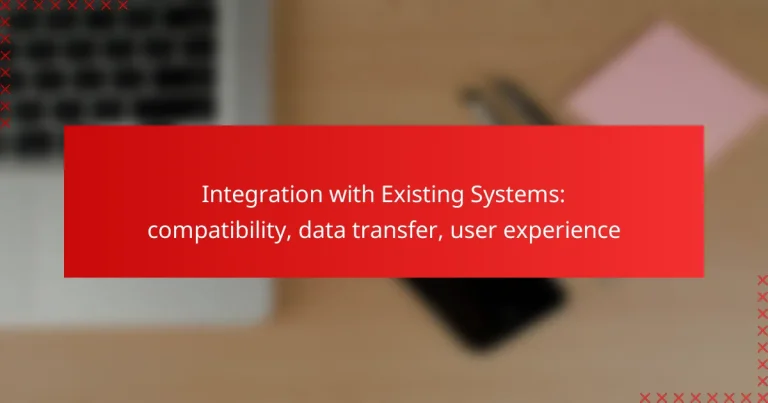 Integration with Existing Systems: compatibility, data transfer, user experience